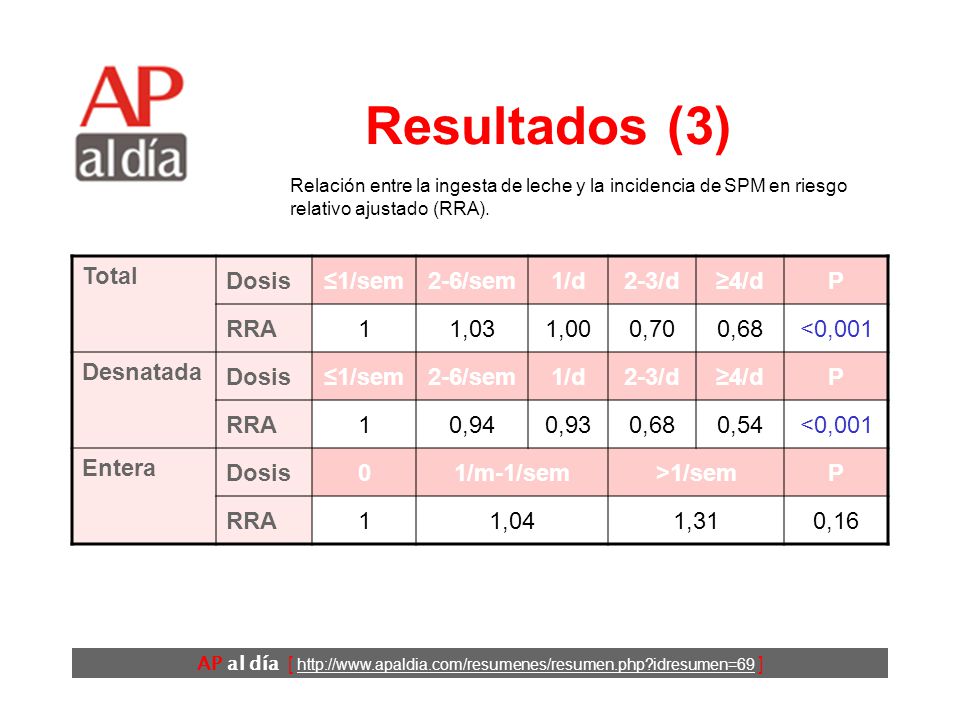 AP al día

Resultados (3)

Relación entre la ingesta de leche y la incidencia de SPM en riesgo relativo ajustado (RRA).

| Total | Dosis | ≤1/sem | 2-6/sem | 1/d | 2-3/d | ≥4/d | P |
|---|---|---|---|---|---|---|---|
| | RRA | 1 | 1,03 | 1,00 | 0,70 | 0,68 | <0,001 |
| Desnatada | Dosis | ≤1/sem | 2-6/sem | 1/d | 2-3/d | ≥4/d | P |
| | RRA | 1 | 0,94 | 0,93 | 0,68 | 0,54 | <0,001 |
| Entera | Dosis | 0 | 1/m-1/sem | | >1/sem | | P |
| | RRA | 1 | 1,04 | | 1,31 | | 0,16 |

AP al día [ http://www.apaldia.com/resumenes/resumen.php?idresumen=69 ]